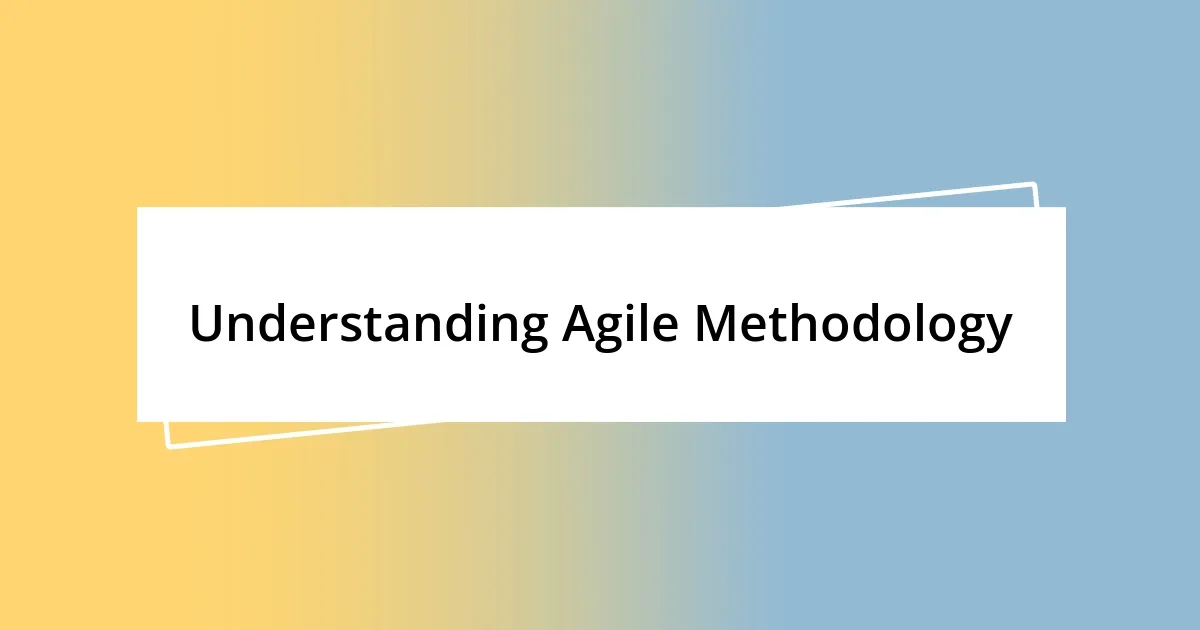 Understanding Agile Methodology